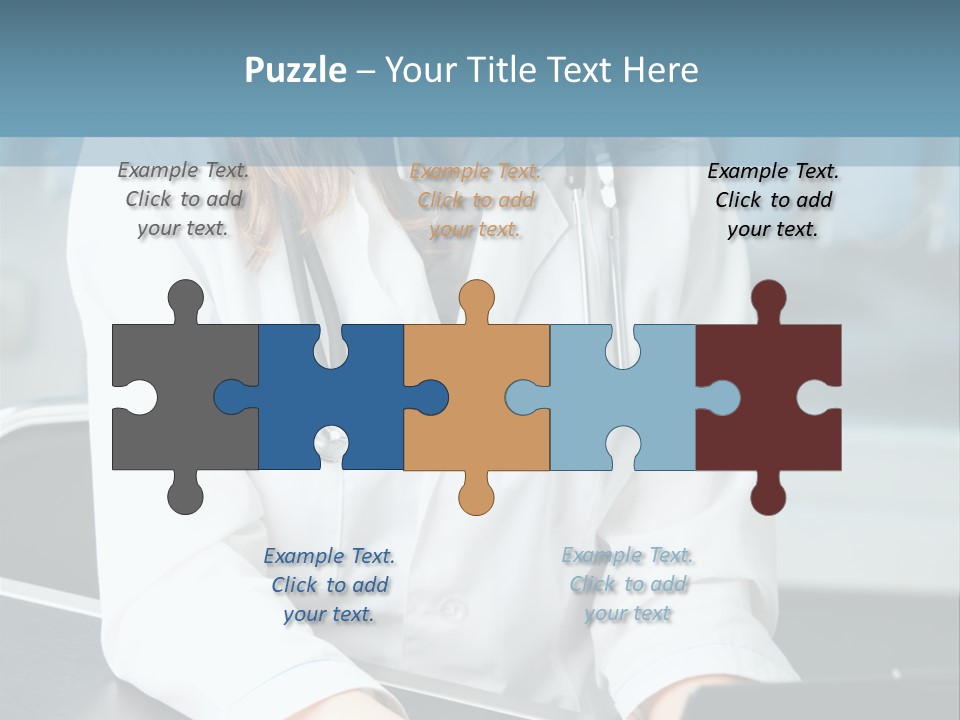 Puzzle – Your Title Text Here

Example Text. Click to add your text.

Example Text. Click to add your text.

Example Text. Click to add your text.

Example Text. Click to add your text.

Example Text. Click to add your text